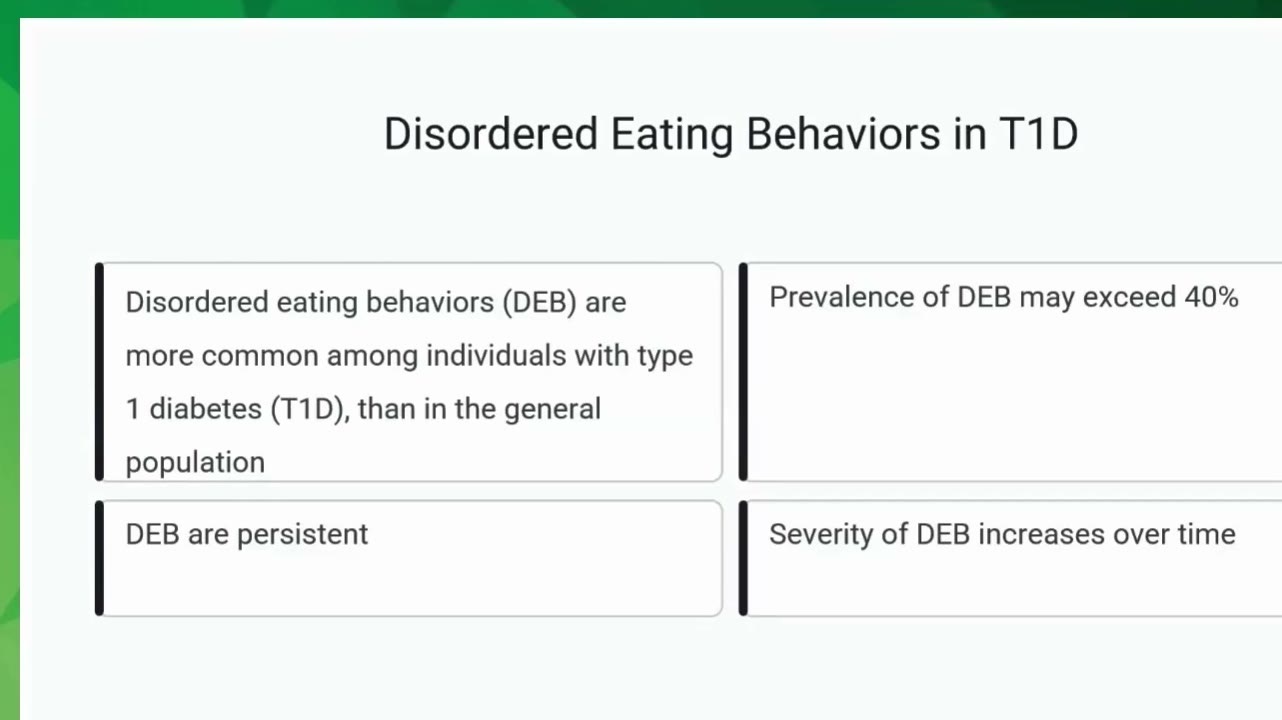 Disordered Eating Behaviors in T1D

Disordered eating behaviors (DEB) are more common among individuals with type 1 diabetes (T1D), than in the general population

Prevalence of DEB may exceed 40%

DEB are persistent

Severity of DEB increases over time